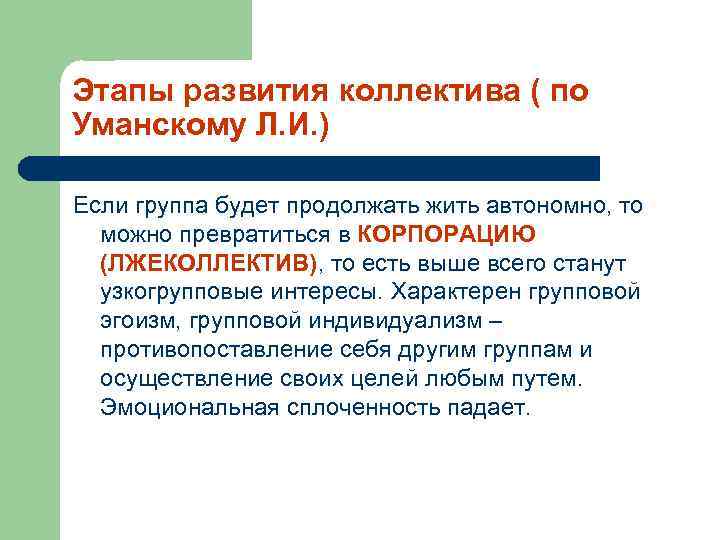 Этапы развития коллектива ( по Уманскому Л.И.)

Если группа будет продолжать жить автономно, то можно превратиться в КОРПОРАЦИЮ (ЛЖЕКОЛЛЕКТИВ), то есть выше всего станут узкогрупповые интересы. Характерен групповой эгоизм, групповой индивидуализм – противопоставление себя другим группам и осуществление своих целей любым путем. Эмоциональная сплоченность падает.